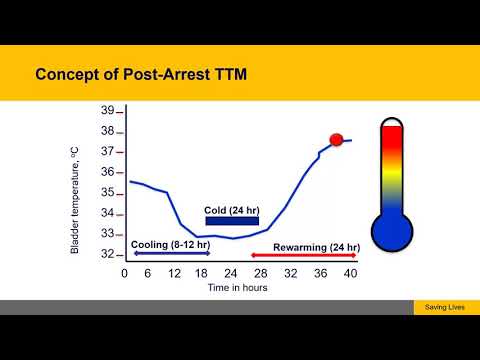 Concept of Post-Arrest TTM

Bladder temperature, °C

39
38
37
36
35
34
33
32

Cold (24 hr)

Cooling (8-12 hr)

Rewarming (24 hr)

0 6 12 18 24 28 32 36 40

Time in hours

Saving Lives